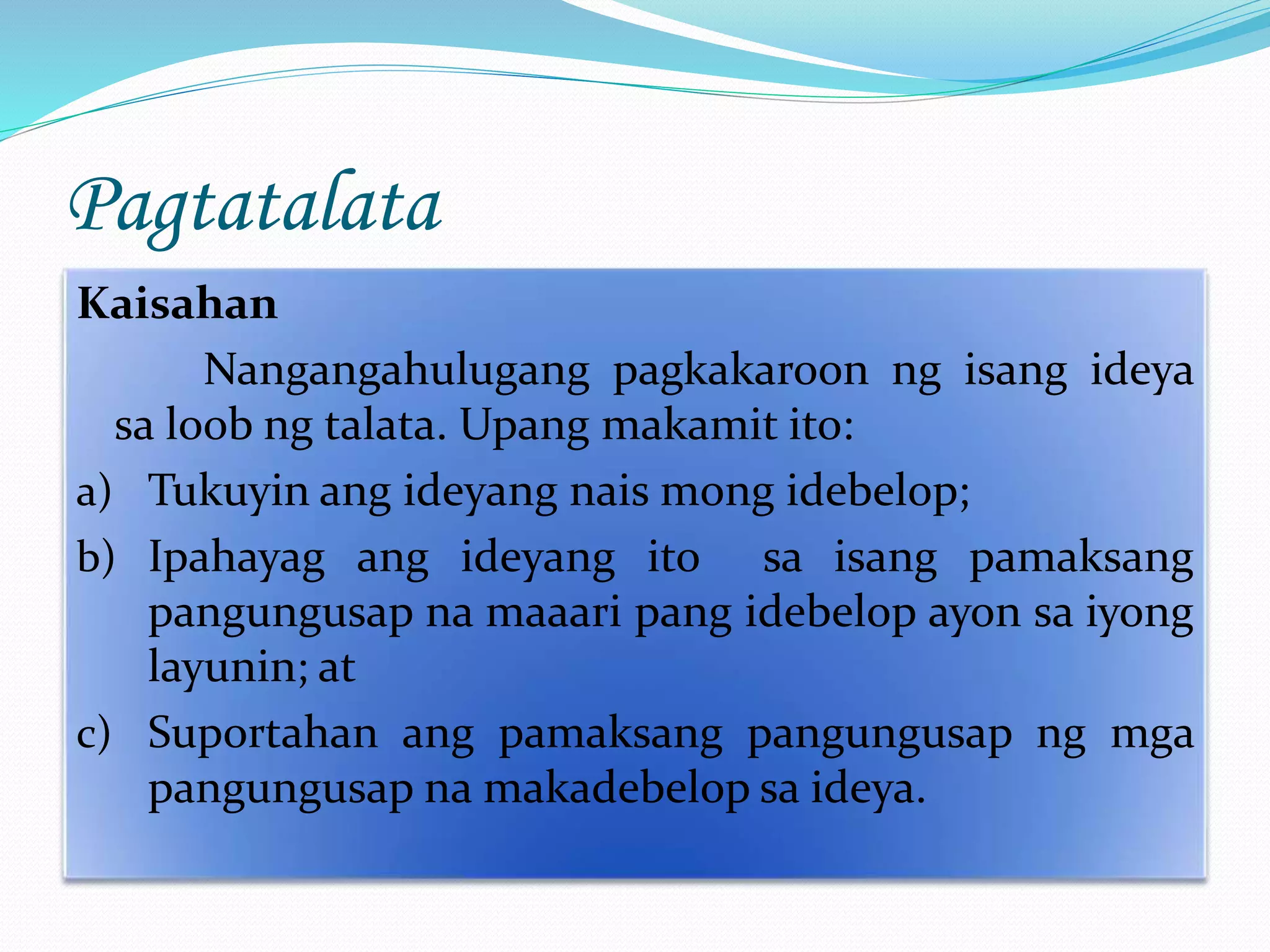 Pagtatalata

Kaisahan

Nangangahulugang pagkakaroon ng isang ideya sa loob ng talata. Upang makamit ito:

a) Tukuyin ang ideyang nais mong idebelop;

b) Ipahayag ang ideyang ito sa isang pamaksang pangungusap na maaari pang idebelop ayon sa iyong layunin; at

c) Suportahan ang pamaksang pangungusap ng mga pangungusap na makadebelop sa ideya.